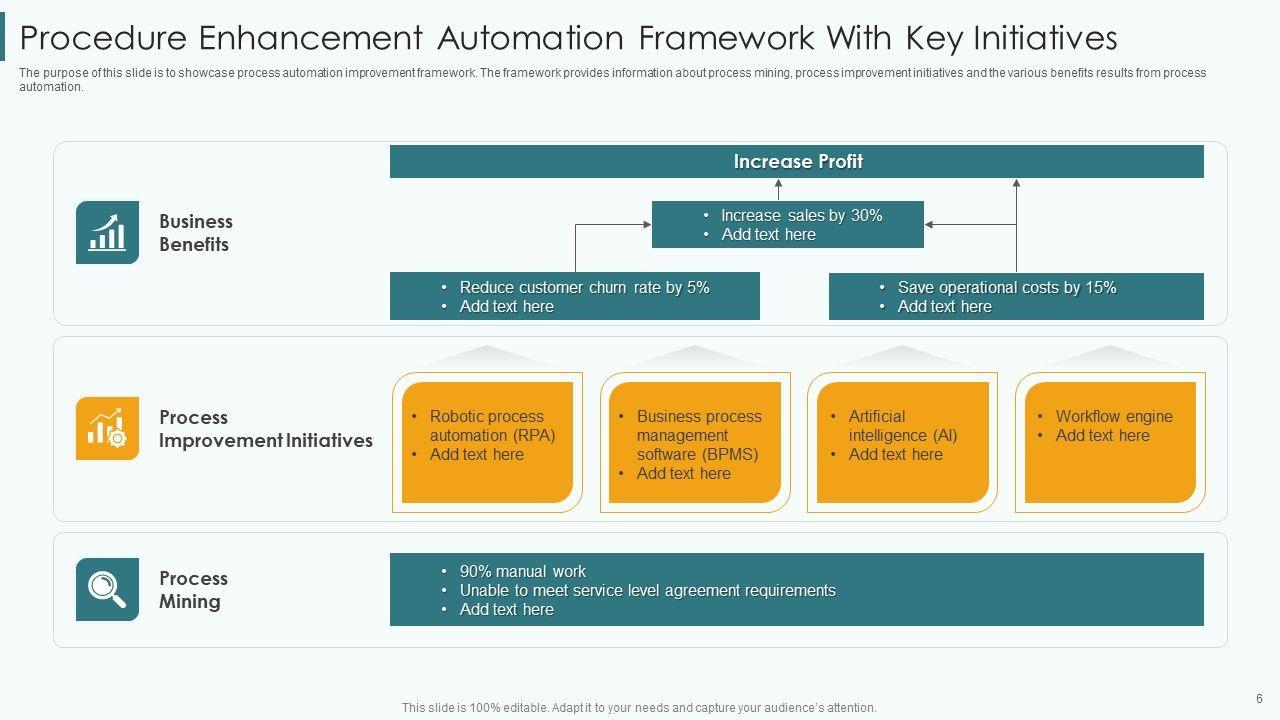 Procedure Enhancement Automation Framework With Key Initiatives

The purpose of this slide is to showcase process automation improvement framework. The framework provides information about process mining, process improvement initiatives and the various benefits results from process automation.

Business Benefits

Increase Profit

• Increase sales by 30%
• Add text here

• Reduce customer churn rate by 5%
• Add text here

• Save operational costs by 15%
• Add text here

Process Improvement Initiatives

• Robotic process automation (RPA)
• Add text here

• Business process management software (BPMS)
• Add text here

• Artificial intelligence (AI)
• Add text here

• Workflow engine
• Add text here

Process Mining

• 90% manual work
• Unable to meet service level agreement requirements
• Add text here

This slide is 100% editable. Adapt it to your needs and capture your audience's attention.

6